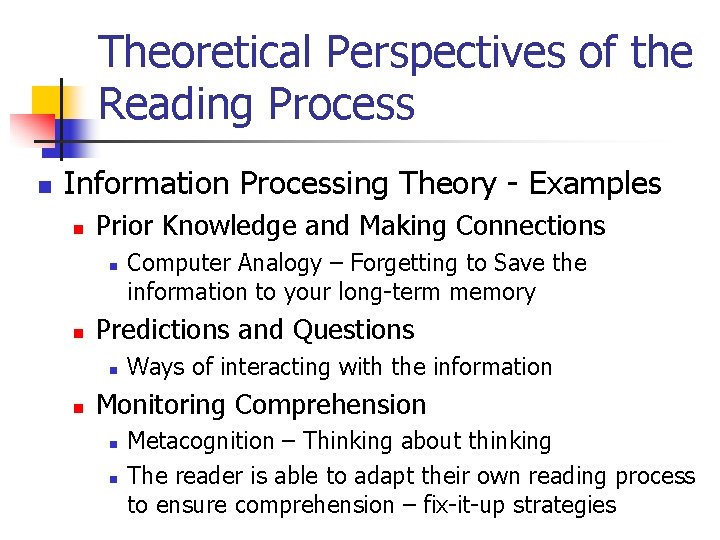 Theoretical Perspectives of the Reading Process

Information Processing Theory - Examples
Prior Knowledge and Making Connections
Computer Analogy – Forgetting to Save the information to your long-term memory
Predictions and Questions
Ways of interacting with the information
Monitoring Comprehension
Metacognition – Thinking about thinking
The reader is able to adapt their own reading process to ensure comprehension – fix-it-up strategies